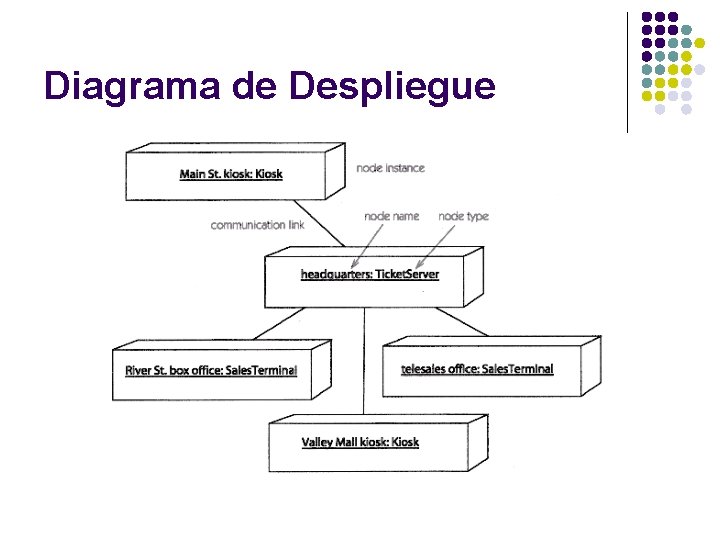 Diagrama de Despliegue

Main St. kiosk: Kiosk

node instance

communication link

node name

node type

headquarters: TicketServer

River St. box office: SalesTerminal

telesales office: SalesTerminal

Valley Mall kiosk: Kiosk